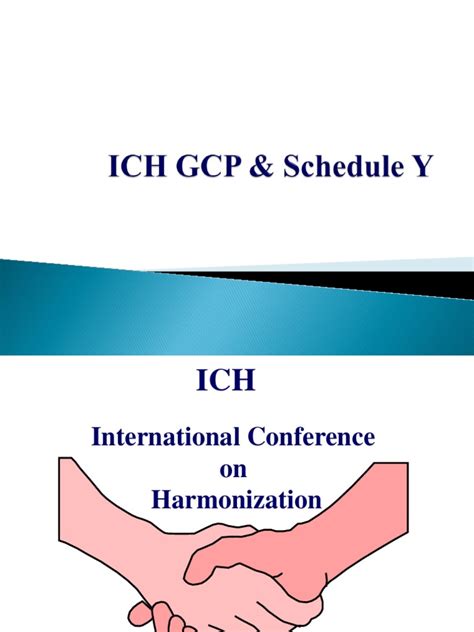 ICH GCP & Schedule Y

ICH

International Conference
on
Harmonization